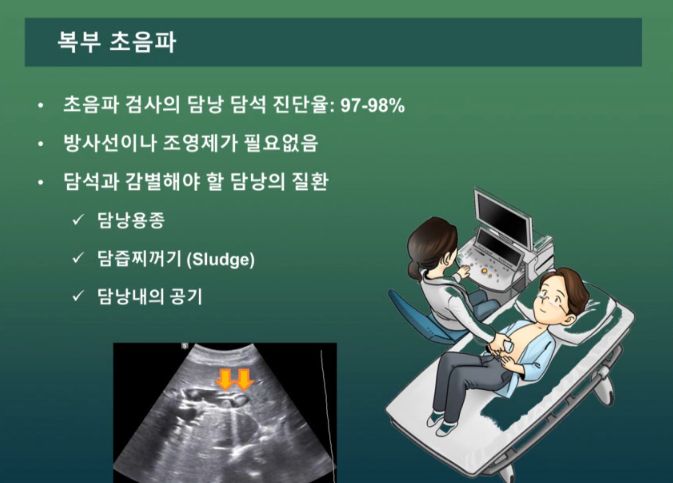 복부 초음파

• 초음파 검사의 담낭 담석 진단율: 97-98%
• 방사선이나 조영제가 필요없음
• 담석과 감별해야 할 담낭의 질환
✓ 담낭용종
✓ 담즙찌꺼기 (Sludge)
✓ 담낭내의 공기